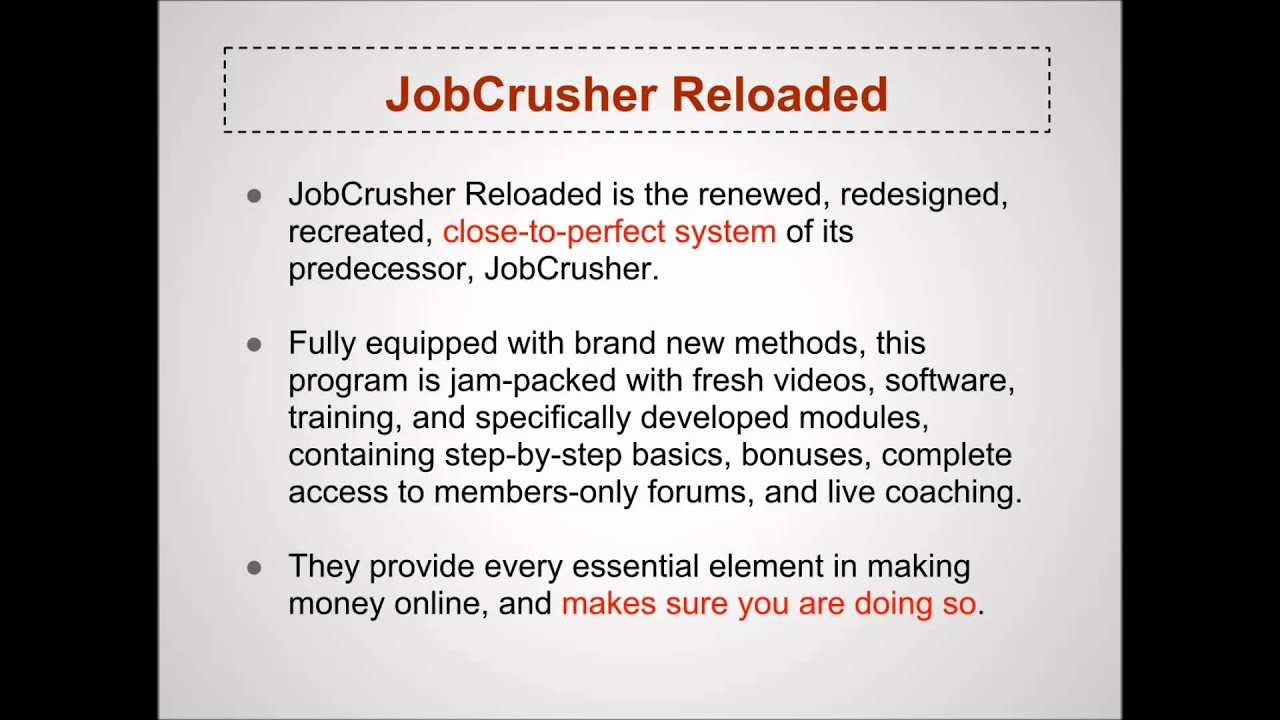 JobCrusher Reloaded

● JobCrusher Reloaded is the renewed, redesigned, recreated, close-to-perfect system of its predecessor, JobCrusher.

● Fully equipped with brand new methods, this program is jam-packed with fresh videos, software, training, and specifically developed modules, containing step-by-step basics, bonuses, complete access to members-only forums, and live coaching.

● They provide every essential element in making money online, and makes sure you are doing so.